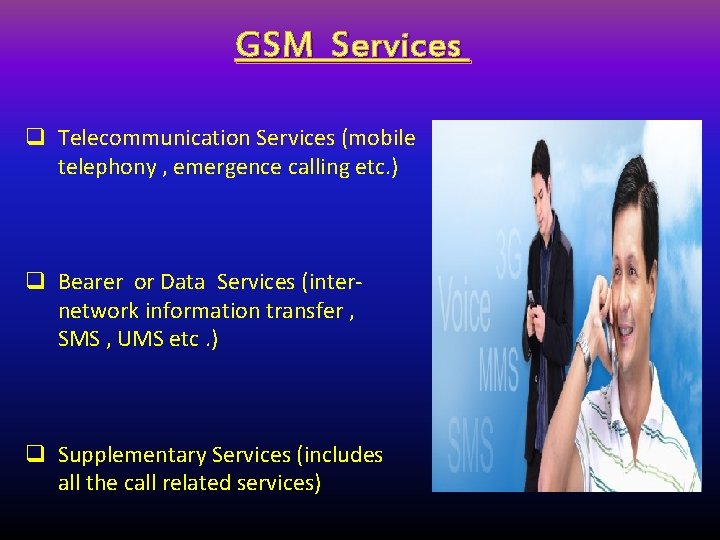 GSM Services

☐ Telecommunication Services (mobile telephony , emergence calling etc.)

☐ Bearer or Data Services (inter-network information transfer , SMS , UMS etc .)

☐ Supplementary Services (includes all the call related services)

3G
Voice
MMS
SMS